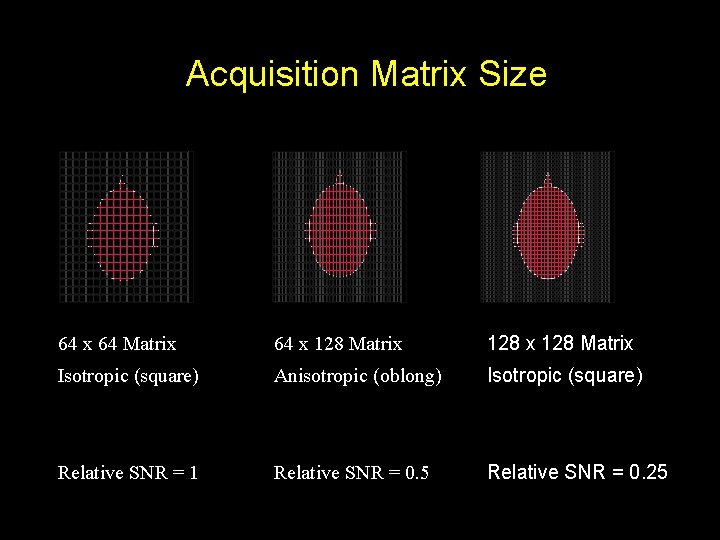 Acquisition Matrix Size

64 x 64 Matrix
Isotropic (square)

Relative SNR = 1

64 x 128 Matrix
Anisotropic (oblong)

Relative SNR = 0.5

128 x 128 Matrix
Isotropic (square)

Relative SNR = 0.25